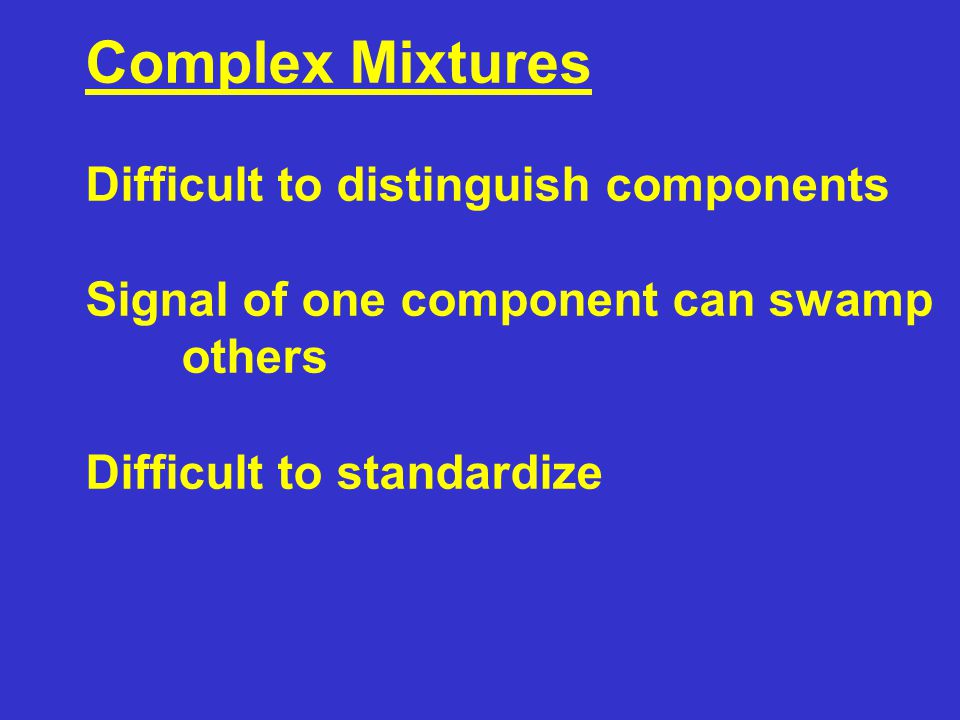 Complex Mixtures

Difficult to distinguish components

Signal of one component can swamp others

Difficult to standardize